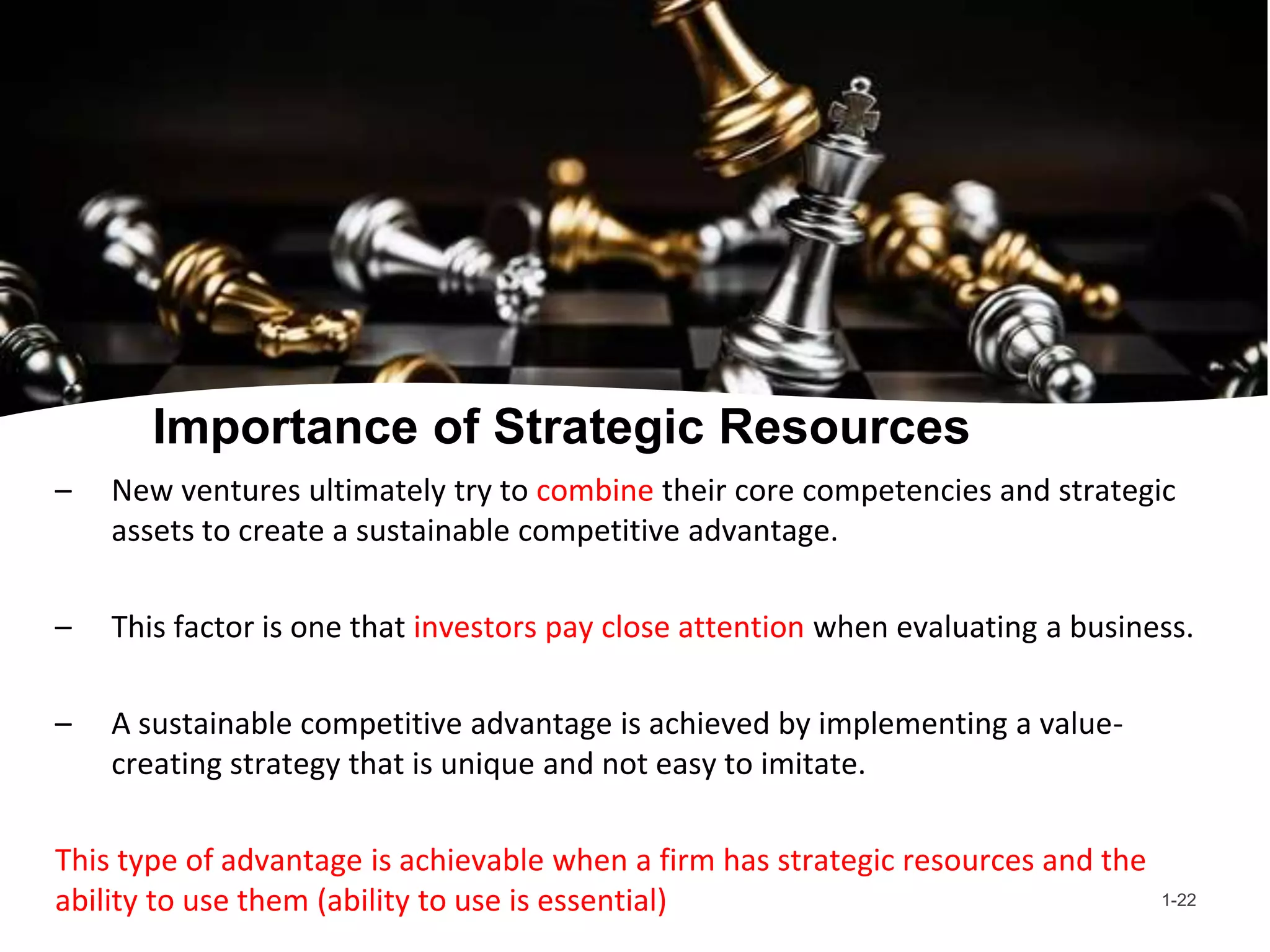 Importance of Strategic Resources

– New ventures ultimately try to combine their core competencies and strategic assets to create a sustainable competitive advantage.

– This factor is one that investors pay close attention when evaluating a business.

– A sustainable competitive advantage is achieved by implementing a value-creating strategy that is unique and not easy to imitate.

This type of advantage is achievable when a firm has strategic resources and the ability to use them (ability to use is essential)

1-22